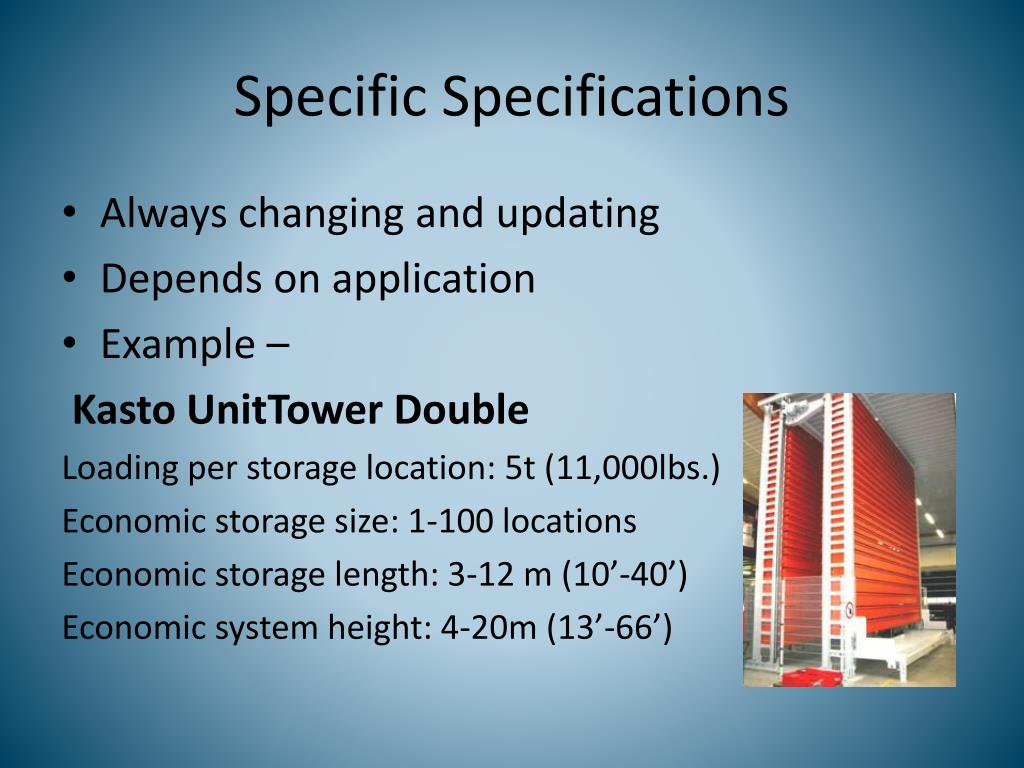 Specific Specifications

• Always changing and updating
• Depends on application
• Example –

Kasto UnitTower Double

Loading per storage location: 5t (11,000lbs.)
Economic storage size: 1-100 locations
Economic storage length: 3-12 m (10’-40’)
Economic system height: 4-20m (13’-66’)